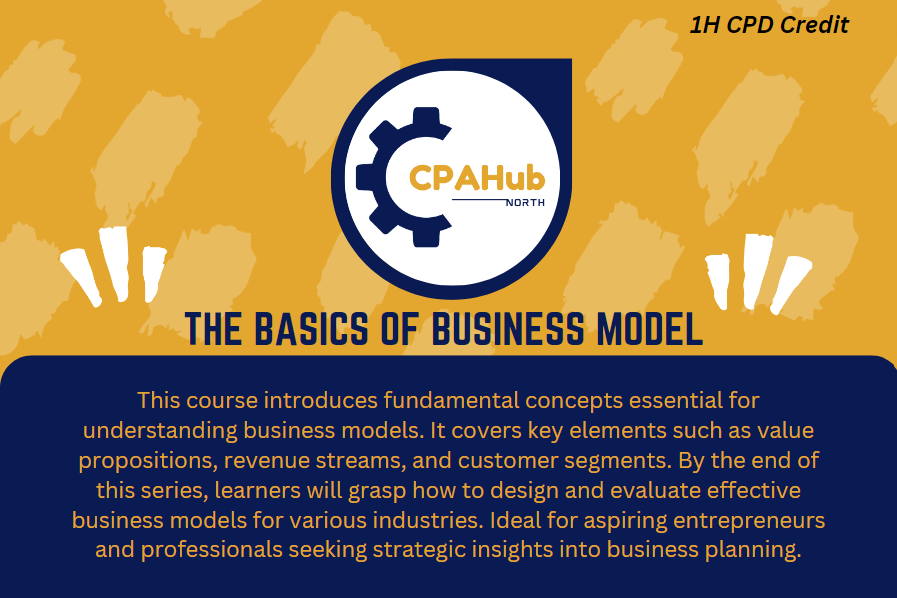 1H CPD Credit

CPAHub
NORTH

THE BASICS OF BUSINESS MODEL

This course introduces fundamental concepts essential for understanding business models. It covers key elements such as value propositions, revenue streams, and customer segments. By the end of this series, learners will grasp how to design and evaluate effective business models for various industries. Ideal for aspiring entrepreneurs and professionals seeking strategic insights into business planning.